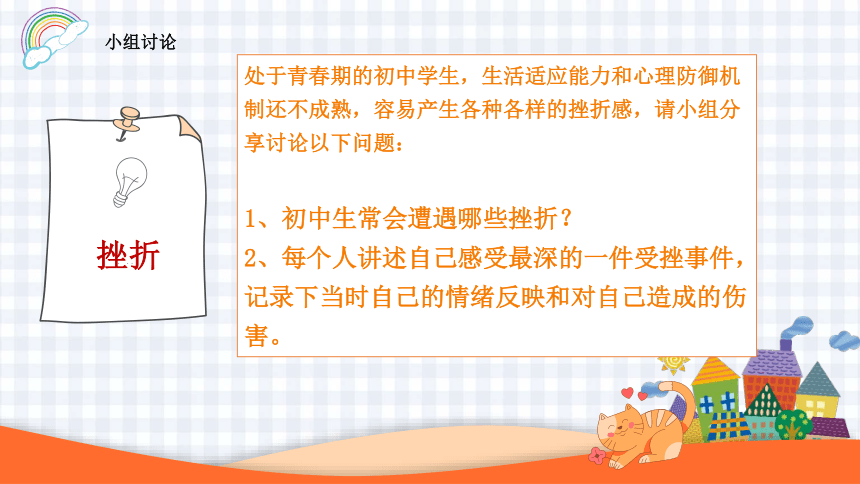 小组讨论

挫折

处于青春期的初中学生，生活适应能力和心理防御机制还不成熟，容易产生各种各样的挫折感，请小组分享讨论以下问题：

1、初中生常会遭遇哪些挫折？
2、每个人讲述自己感受最深的一件受挫事件，记录下当时自己的情绪反映和对自己造成的伤害。